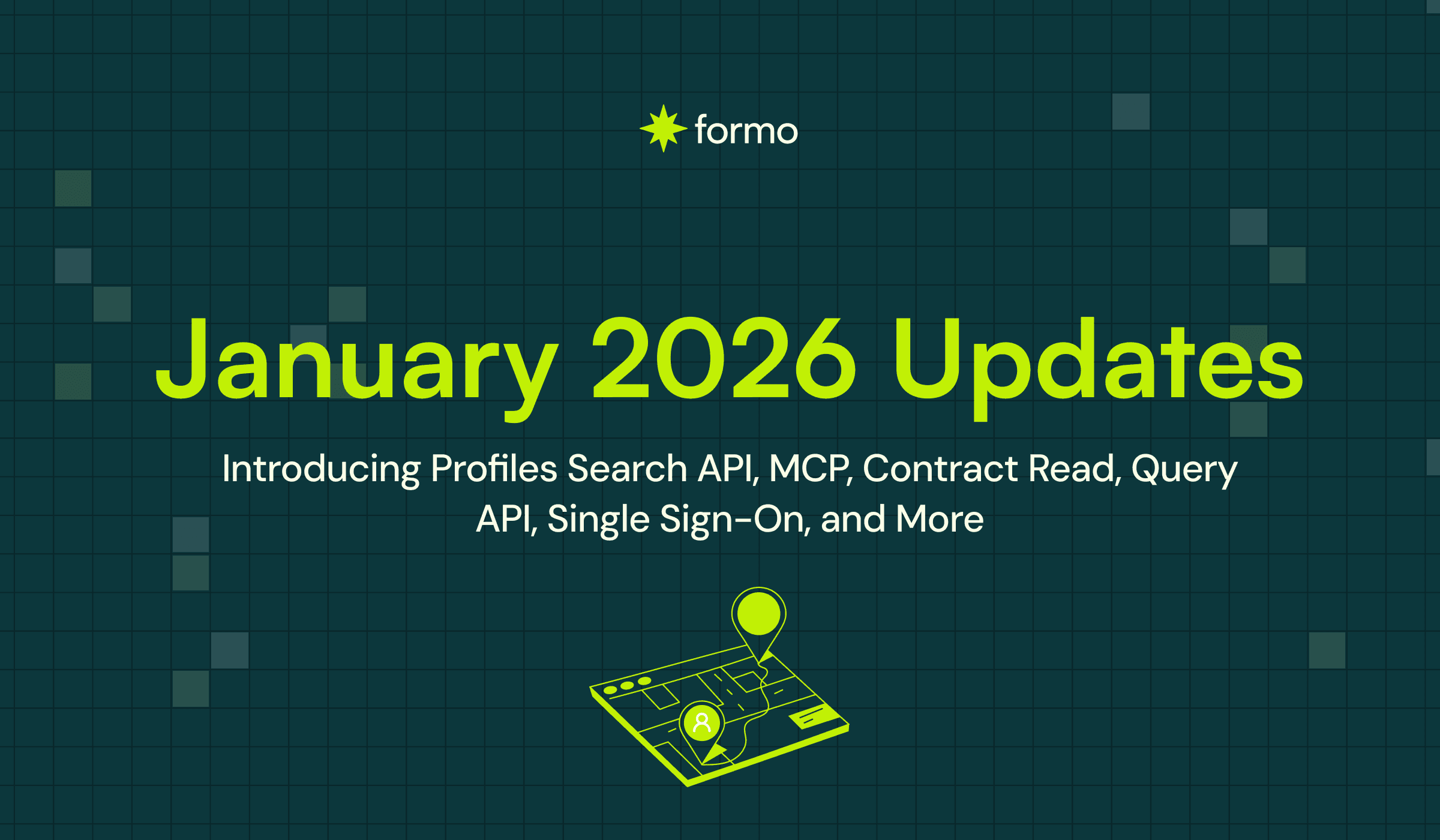 formo

January 2026 Updates

Introducing Profiles Search API, MCP, Contract Read, Query API, Single Sign-On, and More